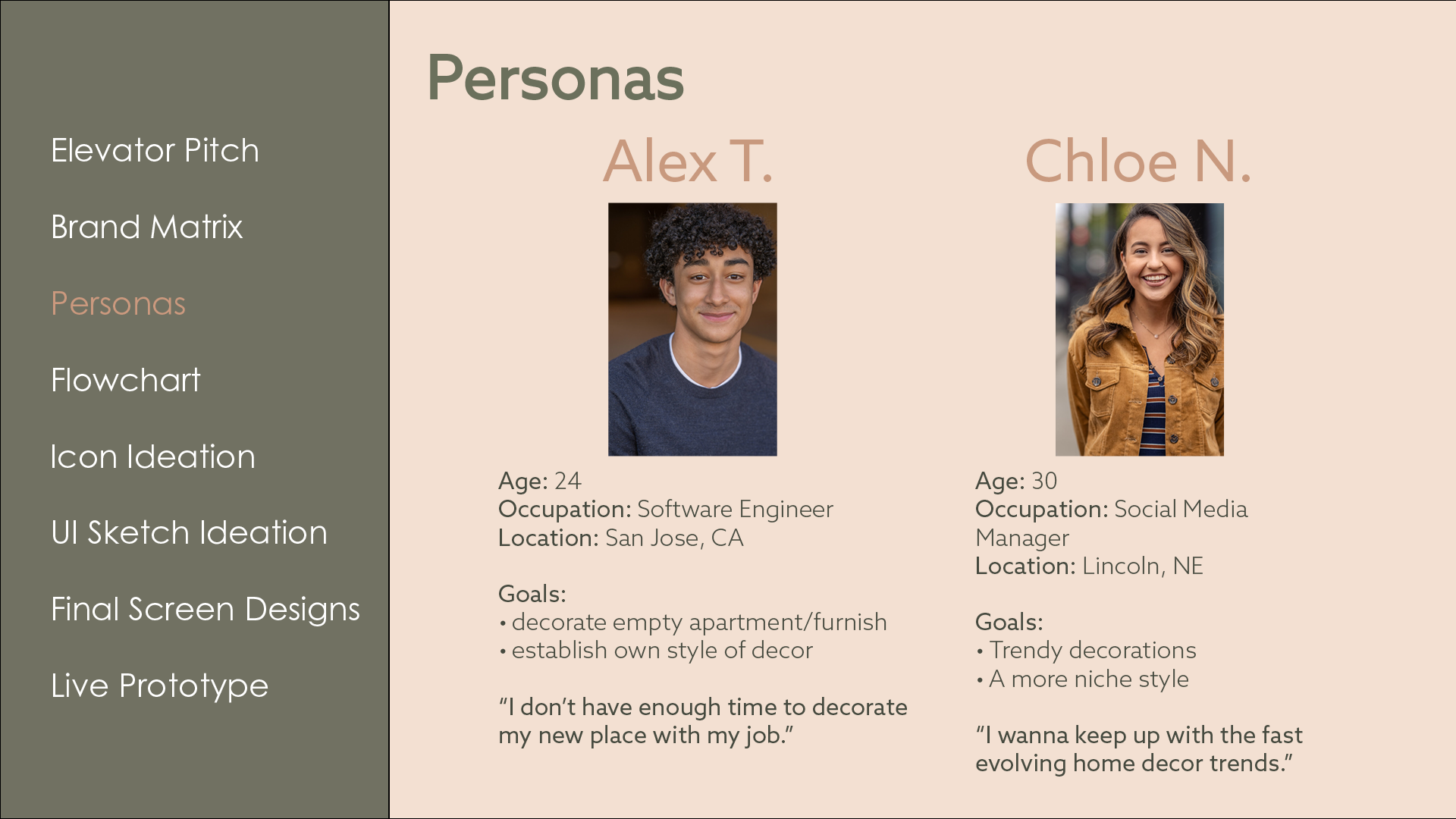 Elevator Pitch

Brand Matrix

Personas

Flowchart

Icon Ideation

UI Sketch Ideation

Final Screen Designs

Live Prototype

Personas

Alex T.

Age: 24
Occupation: Software Engineer
Location: San Jose, CA

Goals:
• decorate empty apartment/furnish
• establish own style of decor

"I don't have enough time to decorate my new place with my job."

Chloe N.

Age: 30
Occupation: Social Media Manager
Location: Lincoln, NE

Goals:
• Trendy decorations
• A more niche style

"I wanna keep up with the fast evolving home decor trends."